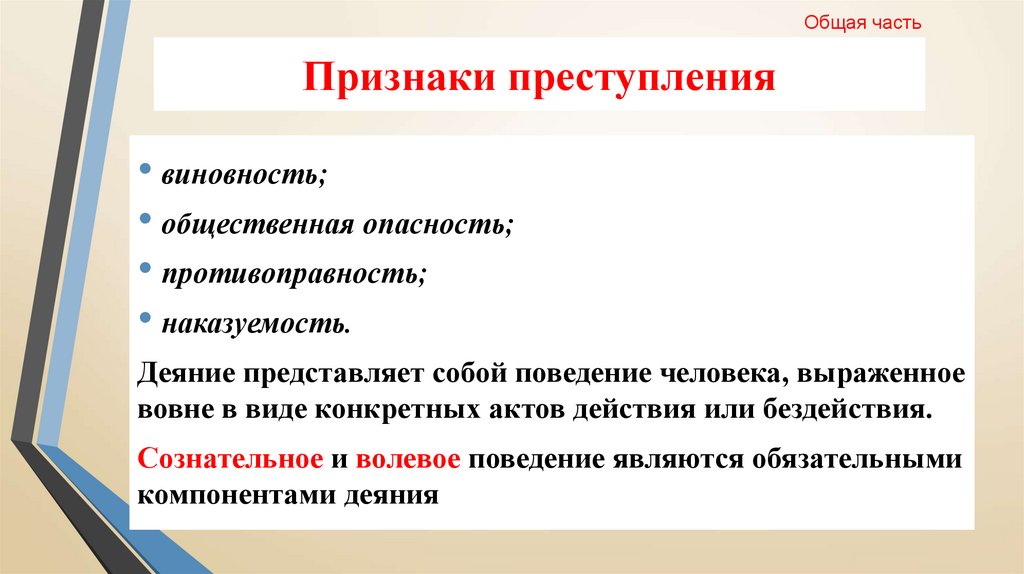 Общая часть

Признаки преступления

• виновность;
• общественная опасность;
• противоправность;
• наказуемость.

Деяние представляет собой поведение человека, выраженное вовне в виде конкретных актов действия или бездействия.

Сознательное и волевое поведение являются обязательными компонентами деяния